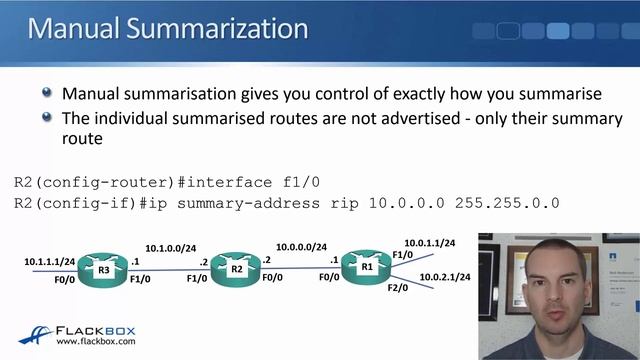 Manual Summarization

Manual summarisation gives you control of exactly how you summarise

The individual summarised routes are not advertised - only their summary route

R2(config-router)#interface f1/0
R2(config-if)#ip summary-address rip 10.0.0.0 255.255.0.0

10.1.1.1/24 F0/0 R3 .1 F1/0 10.1.0.0/24 .2 F1/0 R2 .2 F0/0 10.0.0.0/24 .1 F0/0 R1 F1/0 10.0.1.1/24 F2/0 10.0.2.1/24

FLACKBOX
www.flackbox.com